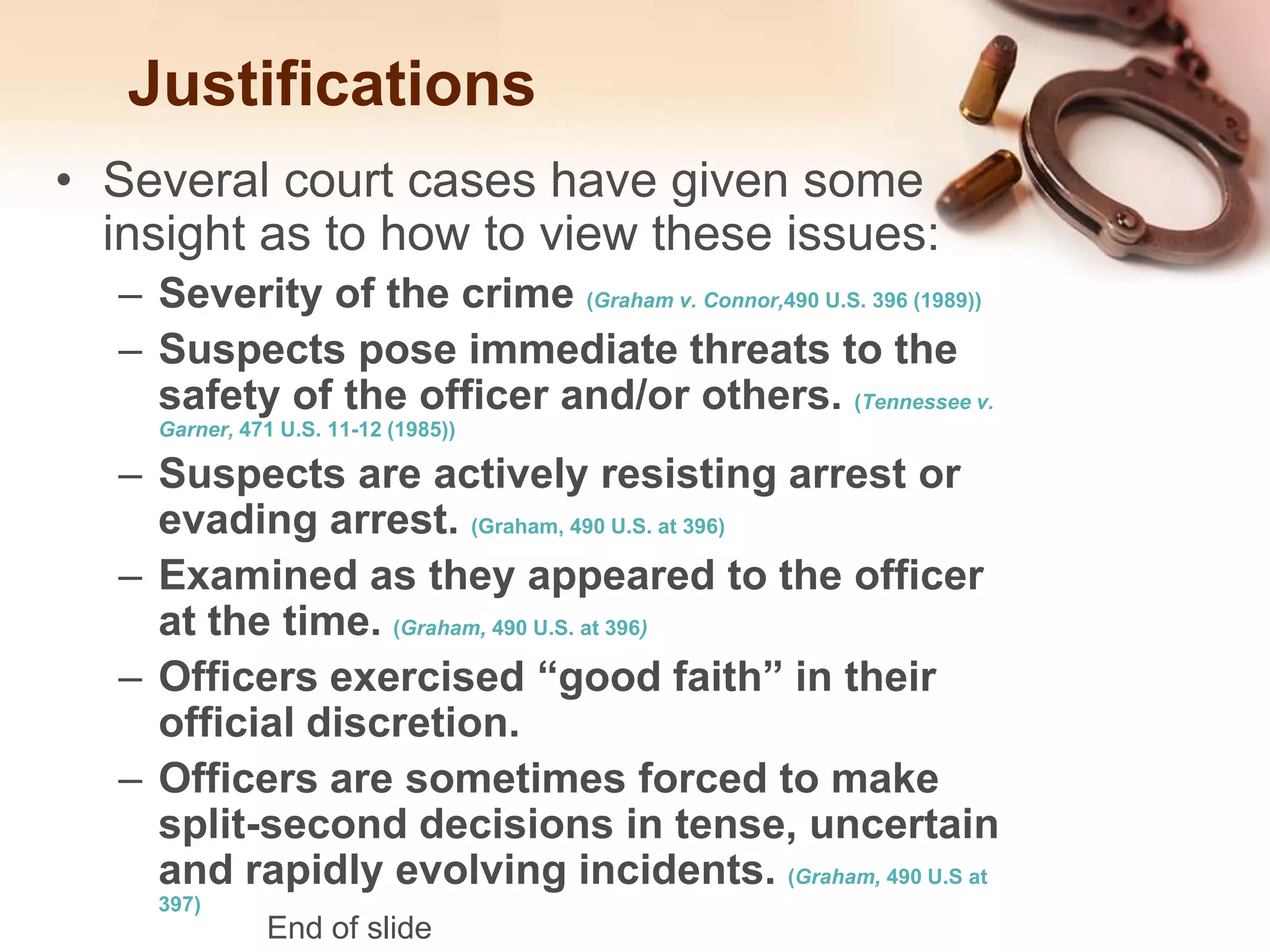 Justifications

• Several court cases have given some insight as to how to view these issues:

– Severity of the crime (Graham v. Connor,490 U.S. 396 (1989))

– Suspects pose immediate threats to the safety of the officer and/or others. (Tennessee v. Garner, 471 U.S. 11-12 (1985))

– Suspects are actively resisting arrest or evading arrest. (Graham, 490 U.S. at 396)

– Examined as they appeared to the officer at the time. (Graham, 490 U.S. at 396)

– Officers exercised “good faith” in their official discretion.

– Officers are sometimes forced to make split-second decisions in tense, uncertain and rapidly evolving incidents. (Graham, 490 U.S at 397)

End of slide